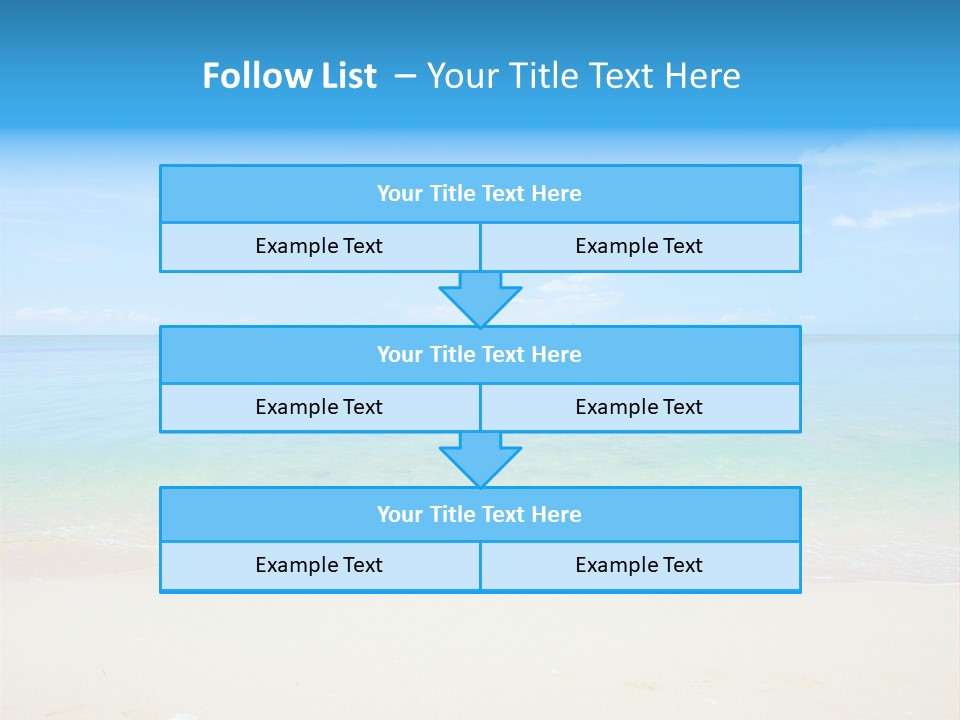 Follow List – Your Title Text Here

Your Title Text Here

Example Text

Example Text

Your Title Text Here

Example Text

Example Text

Your Title Text Here

Example Text

Example Text